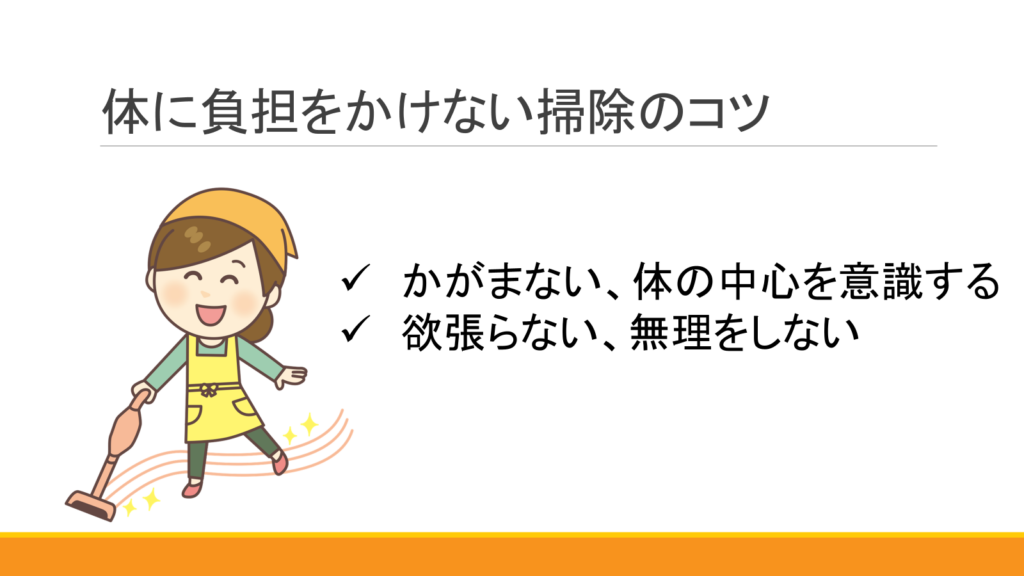 体に負担をかけない掃除のコツ

✓ かがまない、体の中心を意識する
✓ 欲張らない、無理をしない